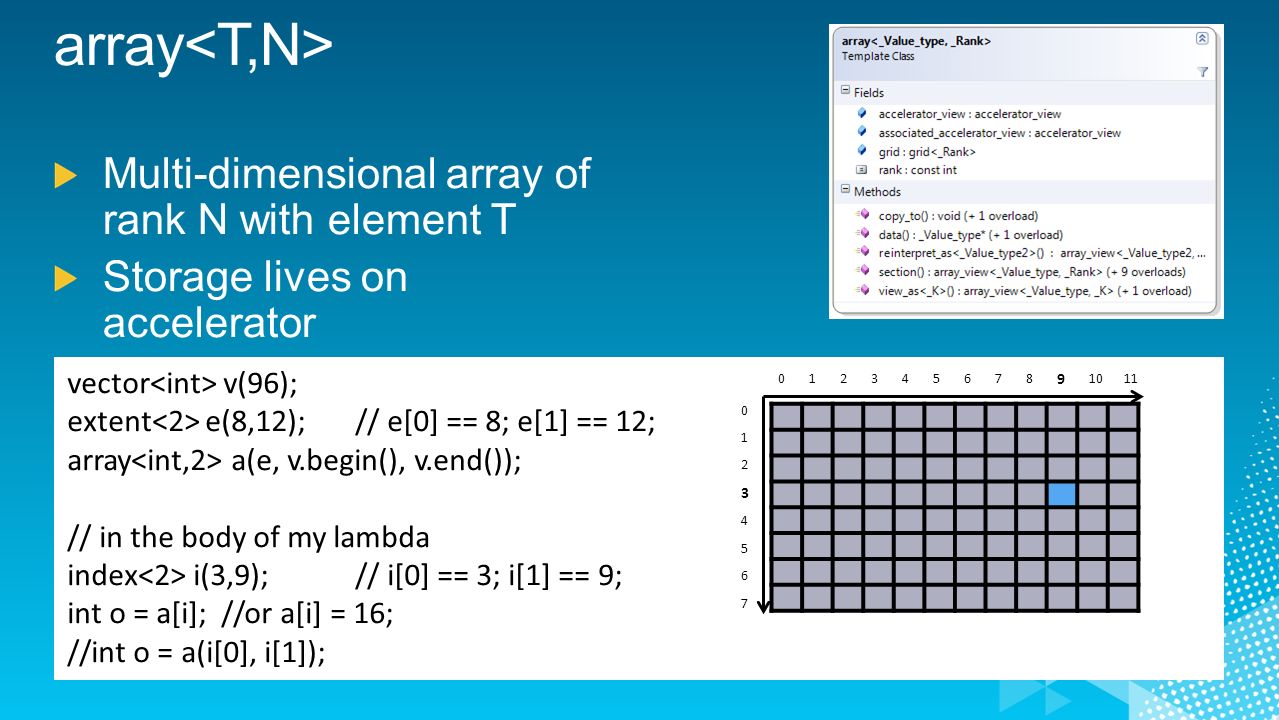 array<T,N>

Multi-dimensional array of rank N with element T

Storage lives on accelerator

array<_Value_type, _Rank>
Template Class

Fields
accelerator_view : accelerator_view
associated_accelerator_view : accelerator_view
grid : grid<_Rank>
rank : const int

Methods
copy_to() : void (+ 1 overload)
data() : _Value_type* (+ 1 overload)
reinterpret_as<_Value_type2>() : array_view<_Value_type2, ...
section() : array_view<_Value_type, _Rank> (+ 9 overloads)
view_as<_K>() : array_view<_Value_type, _K> (+ 1 overload)

vector<int> v(96);
extent<2> e(8,12); // e[0] == 8; e[1] == 12;
array<int,2> a(e, v.begin(), v.end());

// in the body of my lambda
index<2> i(3,9); // i[0] == 3; i[1] == 9;
int o = a[i]; //or a[i] = 16;
//int o = a(i[0], i[1]);

0 1 2 3 4 5 6 7 8 9 10 11
0
1
2
3
4
5
6
7